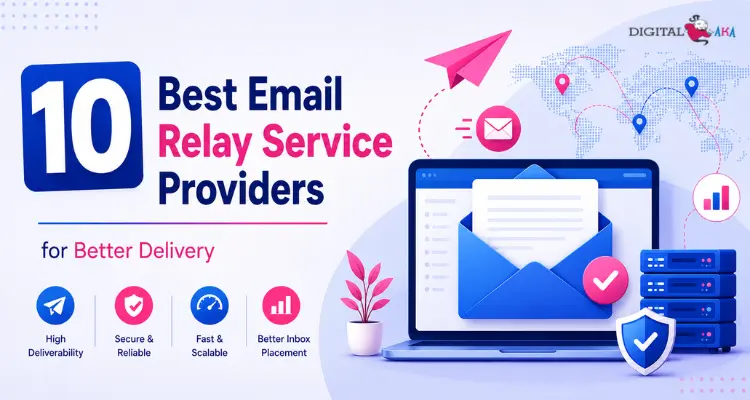 DIGITAL AKA

10 Best Email Relay Service Providers

for Better Delivery

High Deliverability

Secure & Reliable

Fast & Scalable

Better Inbox Placement